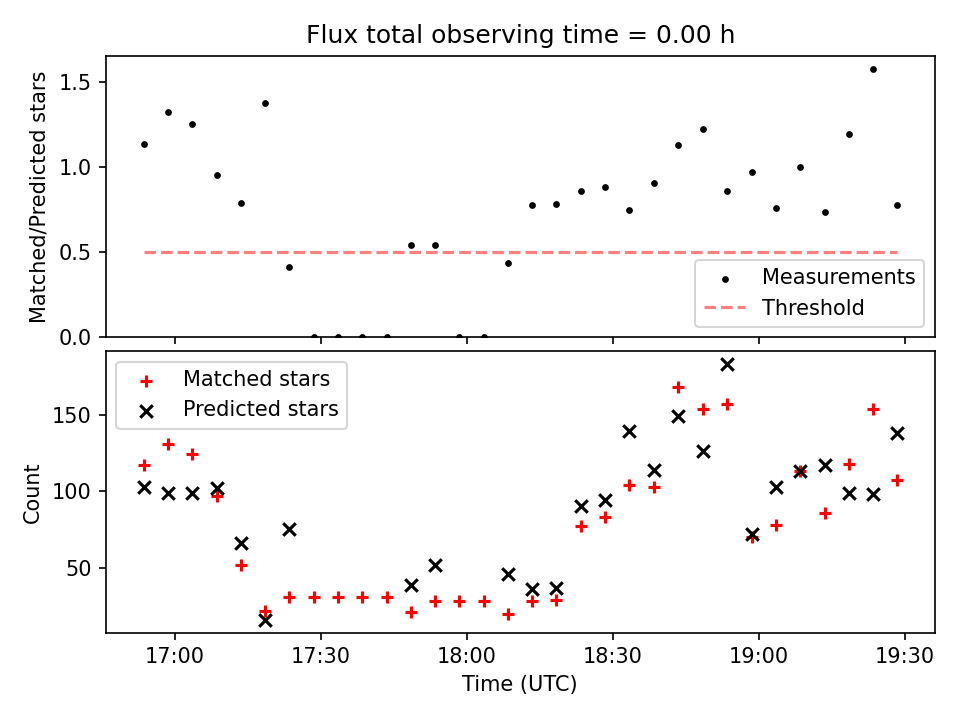 Flux total observing time = 0.00 h

Matched/Predicted stars

1.5
1.0
0.5
0.0

Measurements
Threshold

Matched stars
Predicted stars

Count

150
100
50

17:00
17:30
18:00
18:30
19:00
19:30

Time (UTC)